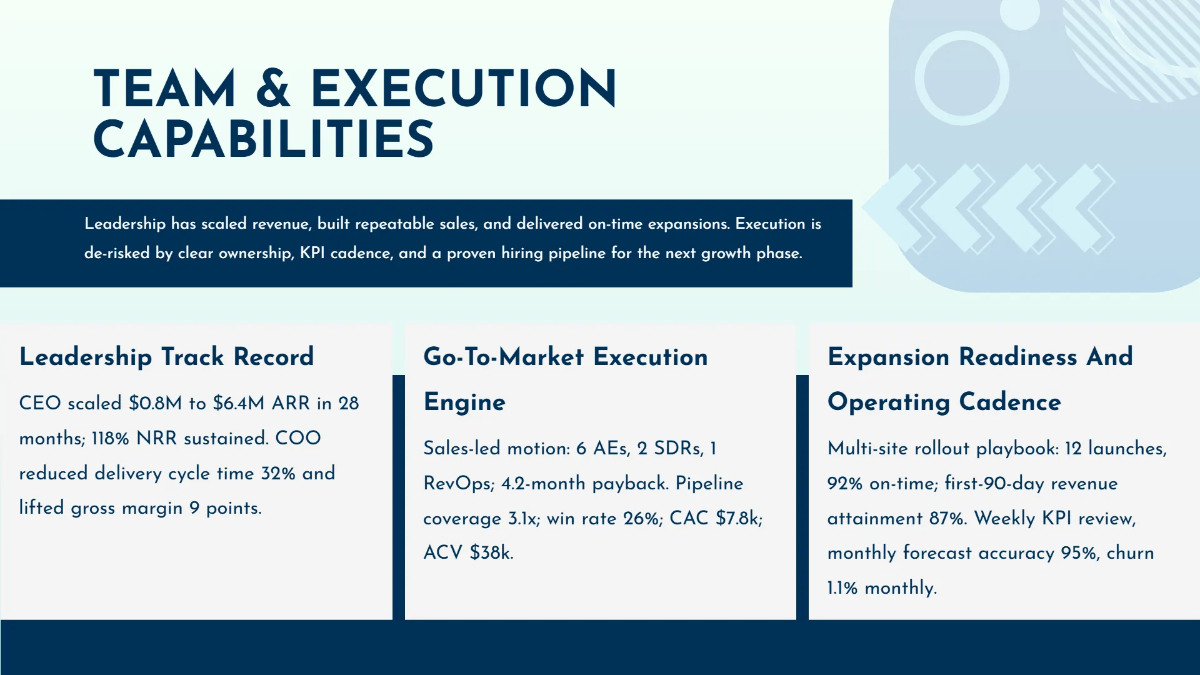 TEAM & EXECUTION CAPABILITIES

Leadership has scaled revenue, built repeatable sales, and delivered on-time expansions. Execution is de-risked by clear ownership, KPI cadence, and a proven hiring pipeline for the next growth phase.

Leadership Track Record

CEO scaled \$0.8M to \$6.4M ARR in 28 months; 118% NRR sustained. COO reduced delivery cycle time 32% and lifted gross margin 9 points.

Go-To-Market Execution Engine

Sales-led motion: 6 AEs, 2 SDRs, 1 RevOps; 4.2-month payback. Pipeline coverage 3.1x; win rate 26%; CAC \$7.8k; ACV \$38k.

Expansion Readiness And Operating Cadence

Multi-site rollout playbook: 12 launches, 92% on-time; first-90-day revenue attainment 87%. Weekly KPI review, monthly forecast accuracy 95%, churn 1.1% monthly.